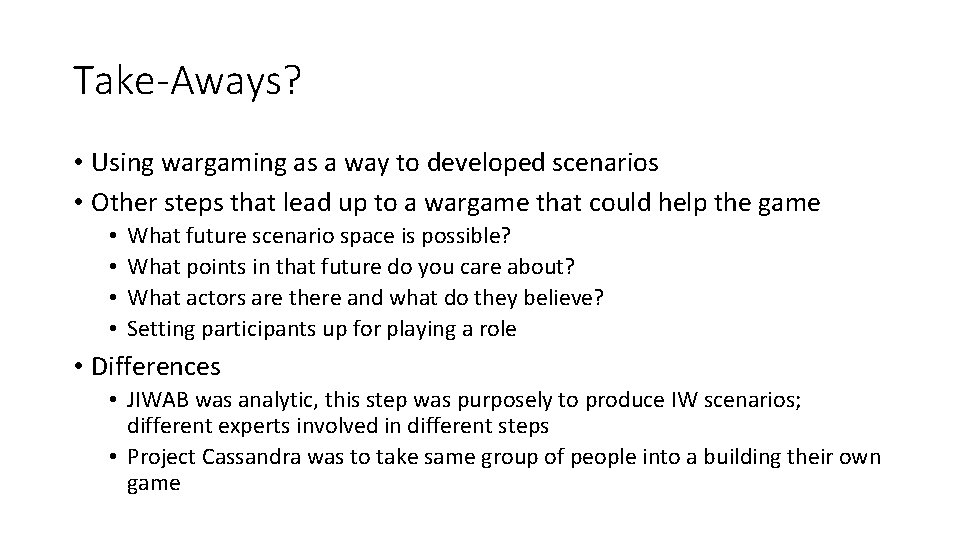 Take-Aways?

• Using wargaming as a way to developed scenarios
• Other steps that lead up to a wargame that could help the game
  • What future scenario space is possible?
  • What points in that future do you care about?
  • What actors are there and what do they believe?
  • Setting participants up for playing a role
• Differences
  • JIWAB was analytic, this step was purposely to produce IW scenarios; different experts involved in different steps
  • Project Cassandra was to take same group of people into a building their own game